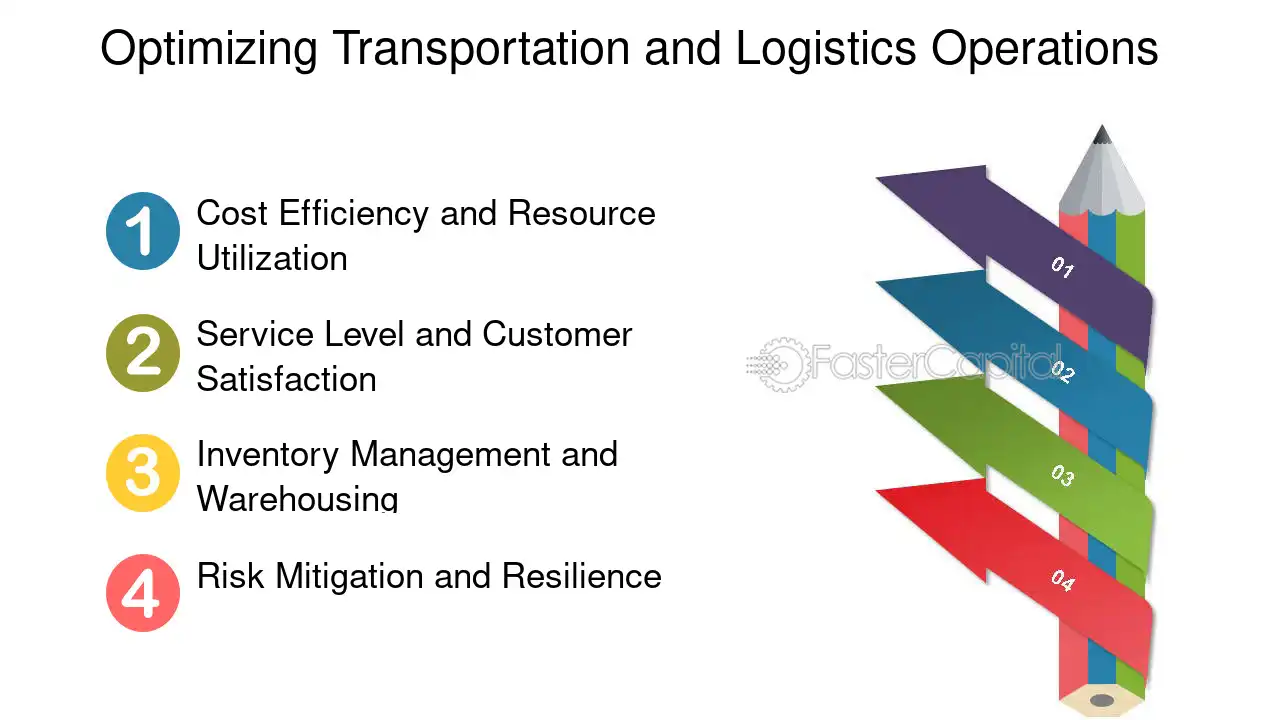 Optimizing Transportation and Logistics Operations

1 Cost Efficiency and Resource Utilization

2 Service Level and Customer Satisfaction

3 Inventory Management and Warehousing

4 Risk Mitigation and Resilience

01

02

03

04

FasterCapital